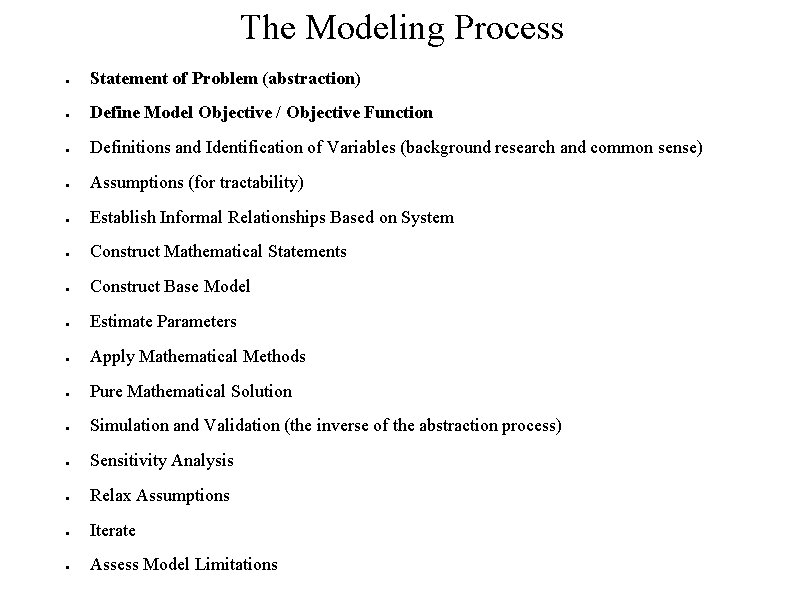 The Modeling Process

- Statement of Problem (abstraction)
- Define Model Objective / Objective Function
- Definitions and Identification of Variables (background research and common sense)
- Assumptions (for tractability)
- Establish Informal Relationships Based on System
- Construct Mathematical Statements
- Construct Base Model
- Estimate Parameters
- Apply Mathematical Methods
- Pure Mathematical Solution
- Simulation and Validation (the inverse of the abstraction process)
- Sensitivity Analysis
- Relax Assumptions
- Iterate
- Assess Model Limitations